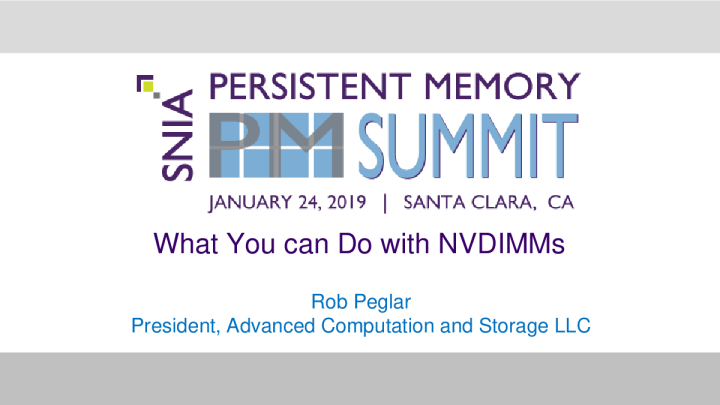 SNIA PERSISTENT MEMORY

PM SUMMIT

JANUARY 24, 2019 | SANTA CLARA, CA

What You can Do with NVDIMMs

Rob Peglar
President, Advanced Computation and Storage LLC